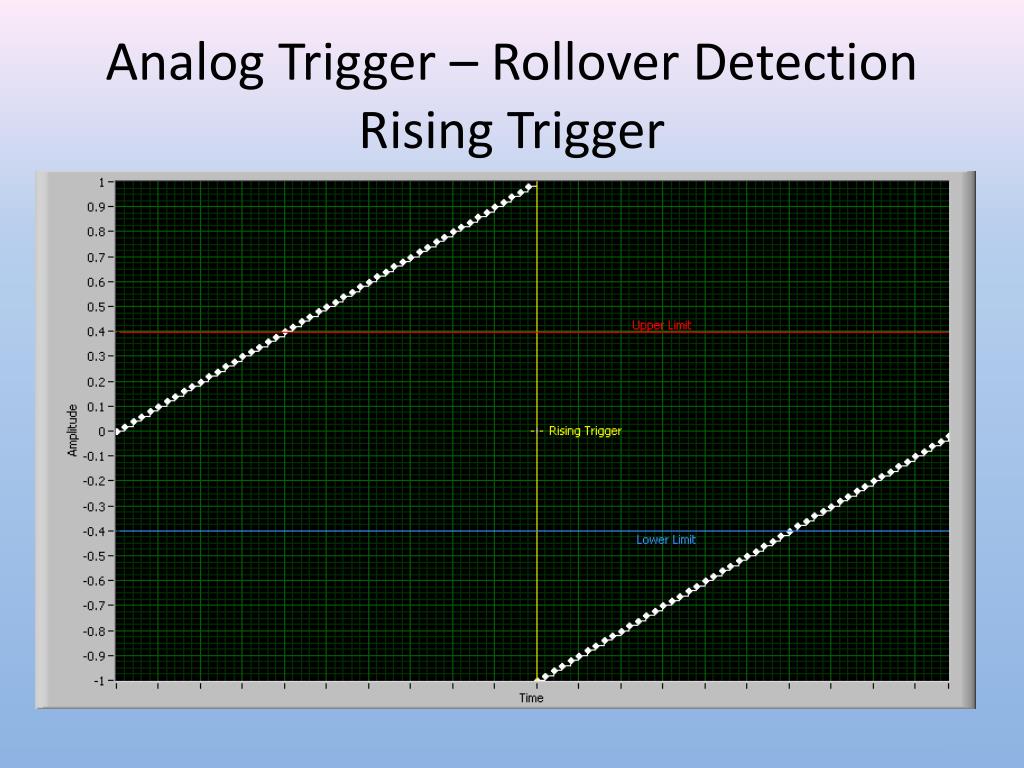 Analog Trigger – Rollover Detection
Rising Trigger

1
0.9
0.8
0.7
0.6
0.5
0.4
0.3
0.2
0.1
0
-0.1
-0.2
-0.3
-0.4
-0.5
-0.6
-0.7
-0.8
-0.9
-1

Amplitude

Upper Limit
Rising Trigger
Lower Limit

Time